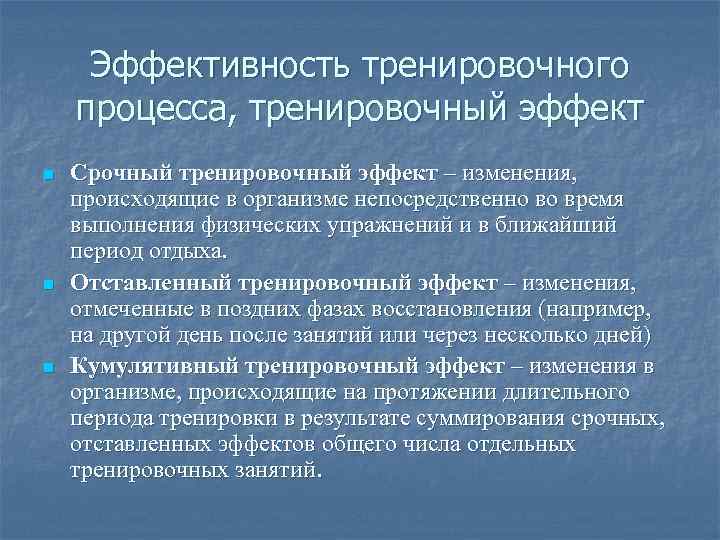 Эффективность тренировочного процесса, тренировочный эффект

Срочный тренировочный эффект – изменения, происходящие в организме непосредственно во время выполнения физических упражнений и в ближайший период отдыха.

Отставленный тренировочный эффект – изменения, отмеченные в поздних фазах восстановления (например, на другой день после занятий или через несколько дней)

Кумулятивный тренировочный эффект – изменения в организме, происходящие на протяжении длительного периода тренировки в результате суммирования срочных, отставленных эффектов общего числа отдельных тренировочных занятий.